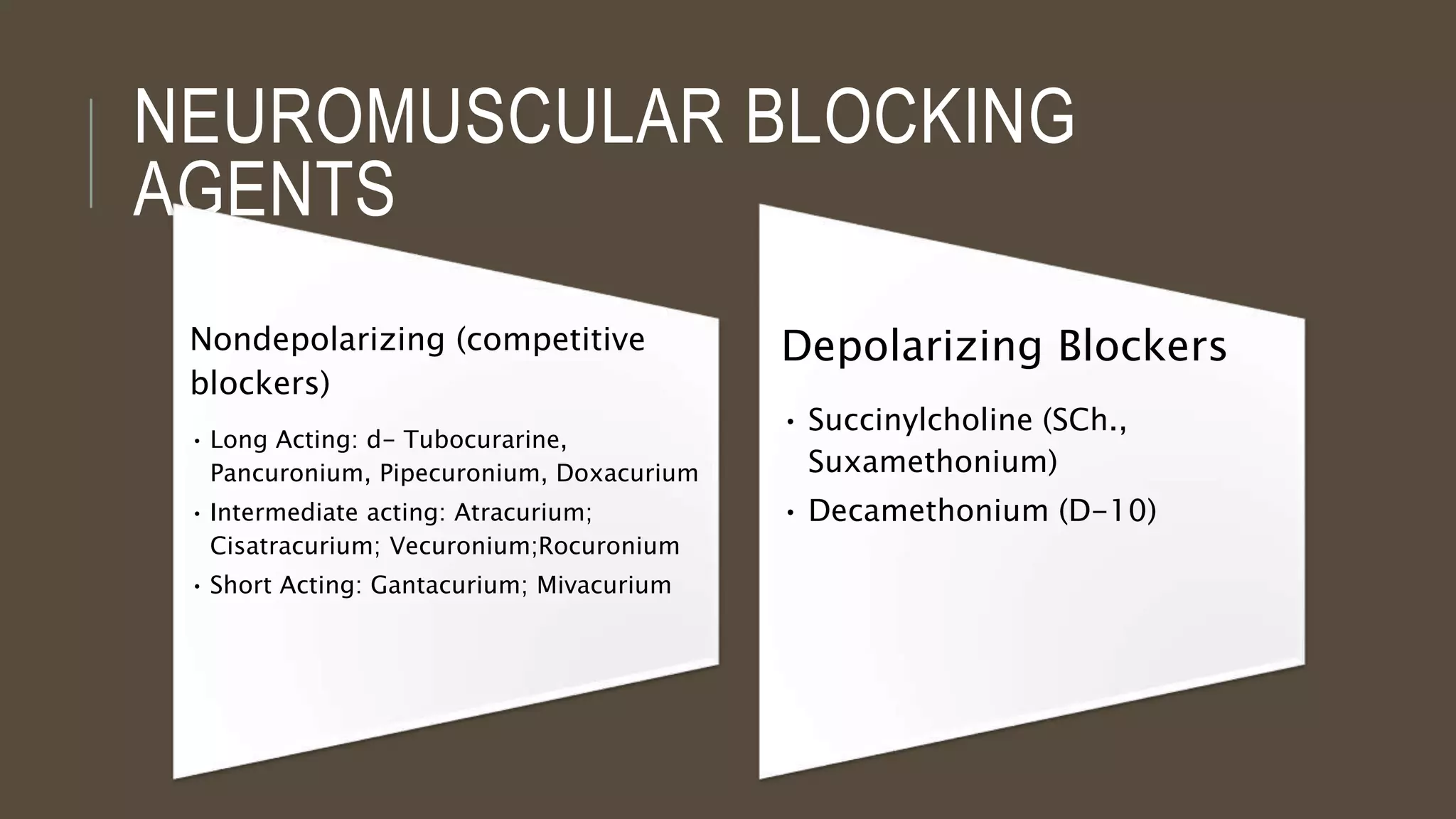 NEUROMUSCULAR BLOCKING AGENTS

Nondepolarizing (competitive blockers)

• Long Acting: d- Tubocurarine, Pancuronium, Pipecuronium, Doxacurium
• Intermediate acting: Atracurium; Cisatracurium; Vecuronium;Rocuronium
• Short Acting: Gantacurium; Mivacurium

Depolarizing Blockers

• Succinylcholine (SCh., Suxamethonium)
• Decamethonium (D-10)